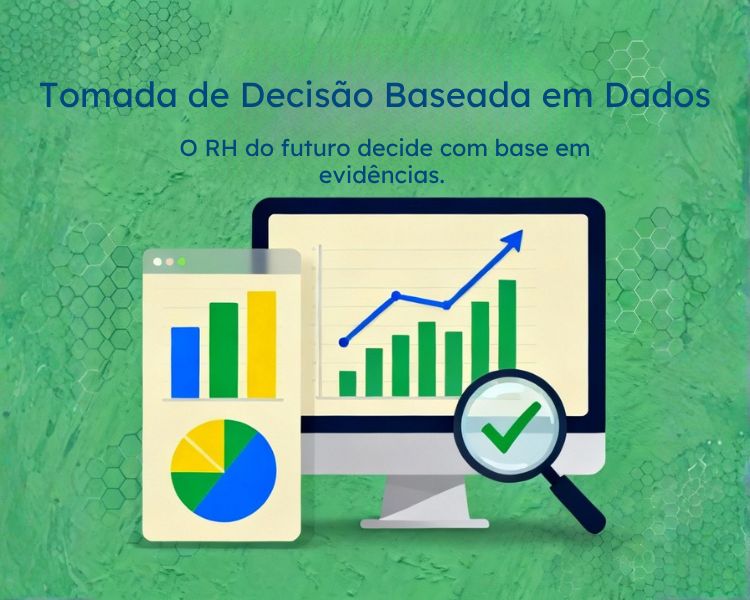 Tomada de Decisão Baseada em Dados

O RH do futuro decide com base em evidências.